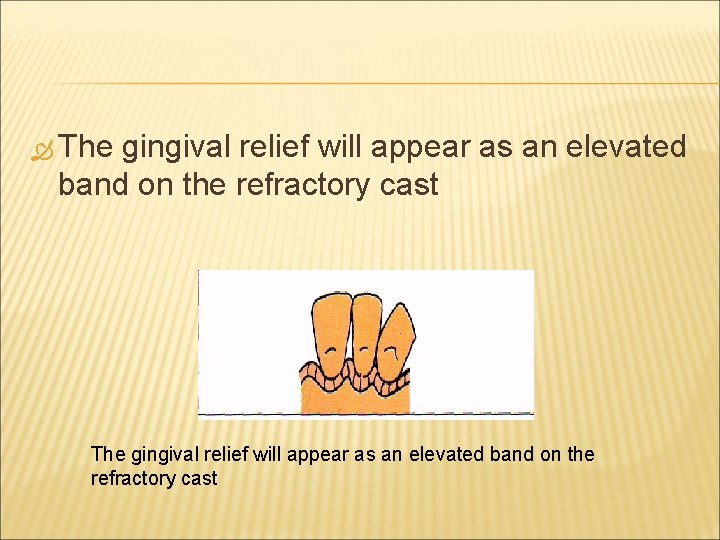 The gingival relief will appear as an elevated band on the refractory cast

The gingival relief will appear as an elevated band on the refractory cast